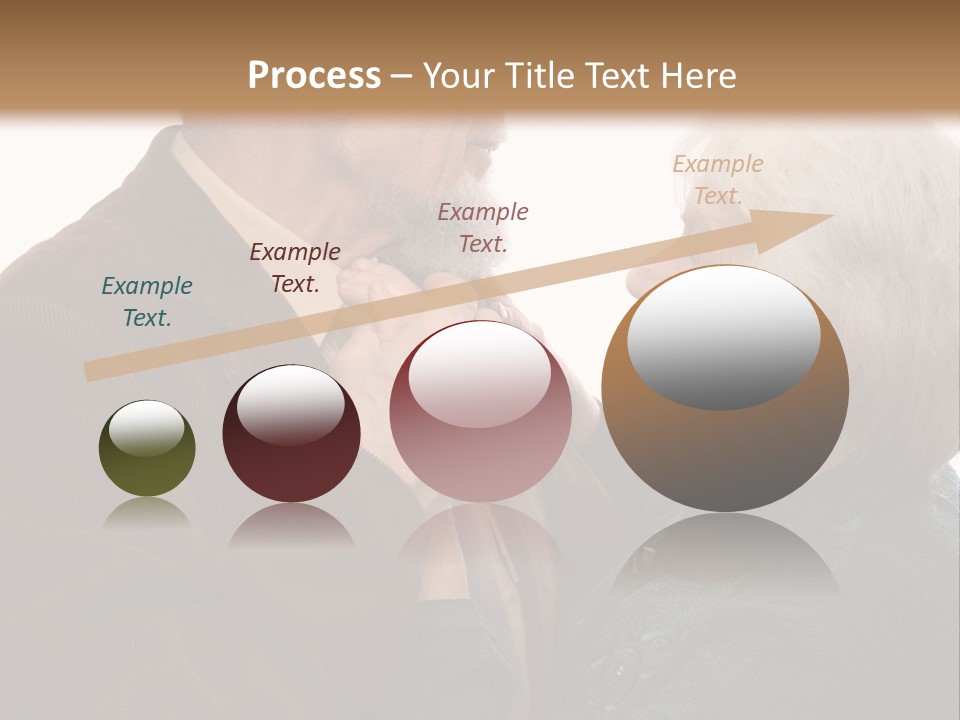 Process – Your Title Text Here

Example Text.

Example Text.

Example Text.

Example Text.